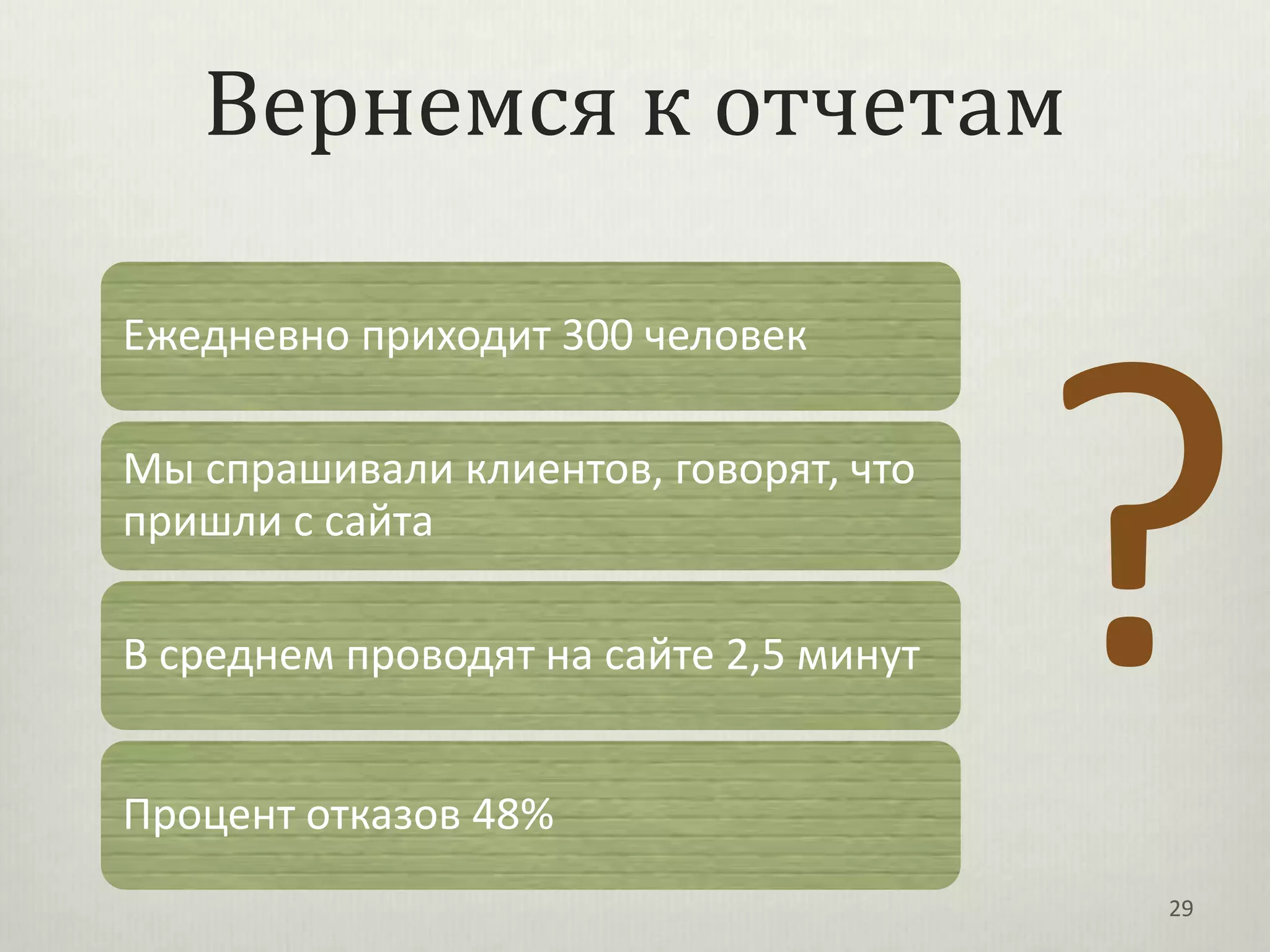 Вернемся к отчетам

Ежедневно приходит 300 человек

Мы спрашивали клиентов, говорят, что пришли с сайта

В среднем проводят на сайте 2,5 минут

Процент отказов 48%

?

29